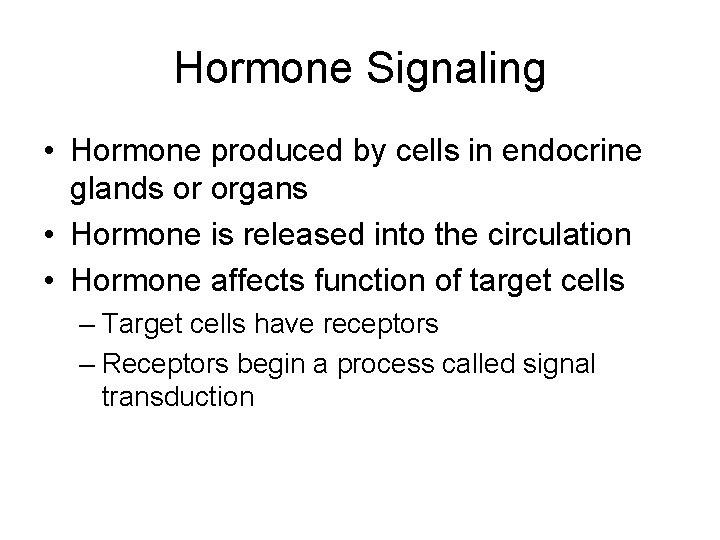 Hormone Signaling

• Hormone produced by cells in endocrine glands or organs
• Hormone is released into the circulation
• Hormone affects function of target cells
– Target cells have receptors
– Receptors begin a process called signal transduction